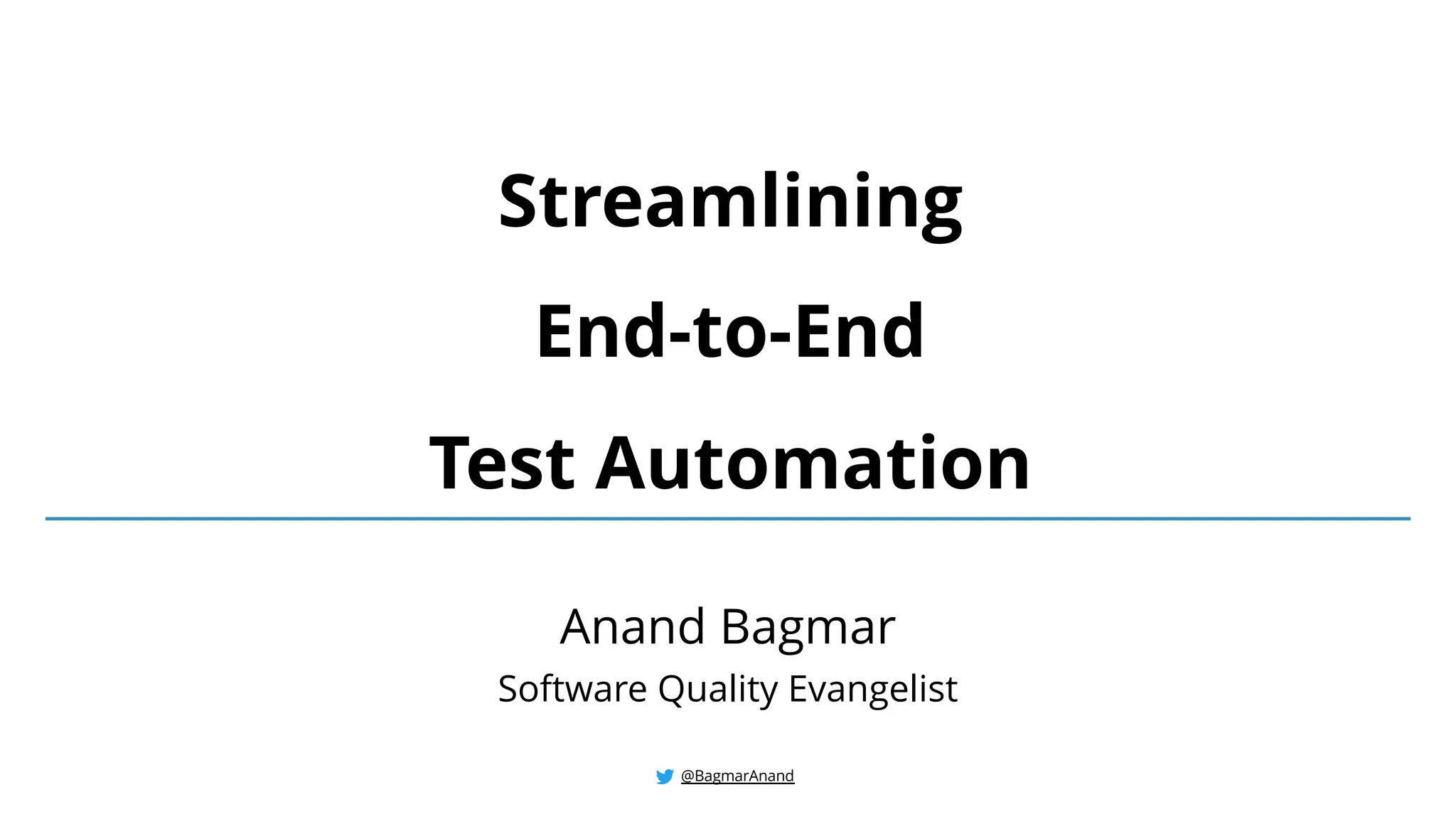 Streamlining
End-to-End
Test Automation

Anand Bagmar
Software Quality Evangelist

@BagmarAnand